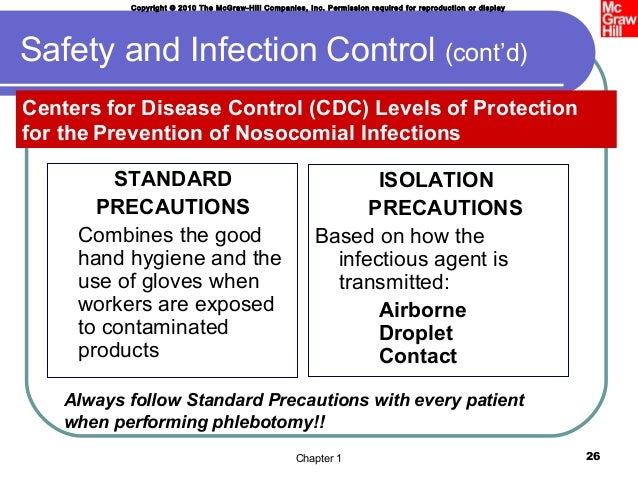 Copyright © 2010 The McGraw-Hill Companies, Inc. Permission required for reproduction or display

Mc Graw Hill

Safety and Infection Control (cont'd)

Centers for Disease Control (CDC) Levels of Protection for the Prevention of Nosocomial Infections

STANDARD PRECAUTIONS

Combines the good hand hygiene and the use of gloves when workers are exposed to contaminated products

ISOLATION PRECAUTIONS

Based on how the infectious agent is transmitted:

Airborne
Droplet
Contact

Always follow Standard Precautions with every patient when performing phlebotomy!!

Chapter 1

26